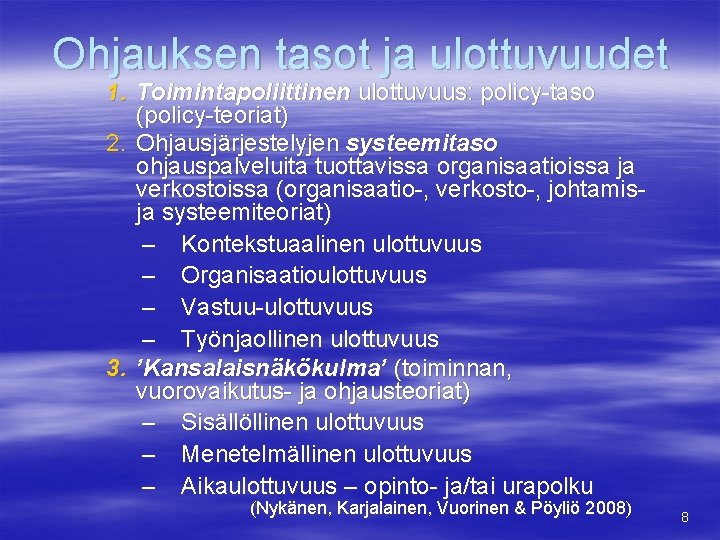 Ohjauksen tasot ja ulottuvuudet

1. Toimintapoliittinen ulottuvuus: policy-taso (policy-teoriat)
2. Ohjausjärjestelyjen systeemitaso ohjauspalveluita tuottavissa organisaatioissa ja verkostoissa (organisaatio-, verkosto-, johtamis- ja systeemiteoriat)
– Kontekstuaalinen ulottuvuus
– Organisaatioulottuvuus
– Vastuu-ulottuvuus
– Työnjaollinen ulottuvuus
3. 'Kansalaisnäkökulma' (toiminnan, vuorovaikutus- ja ohjausteoriat)
– Sisällöllinen ulottuvuus
– Menetelmällinen ulottuvuus
– Aikaulottuvuus – opinto- ja/tai urapolku

(Nykänen, Karjalainen, Vuorinen & Pöyliö 2008)

8